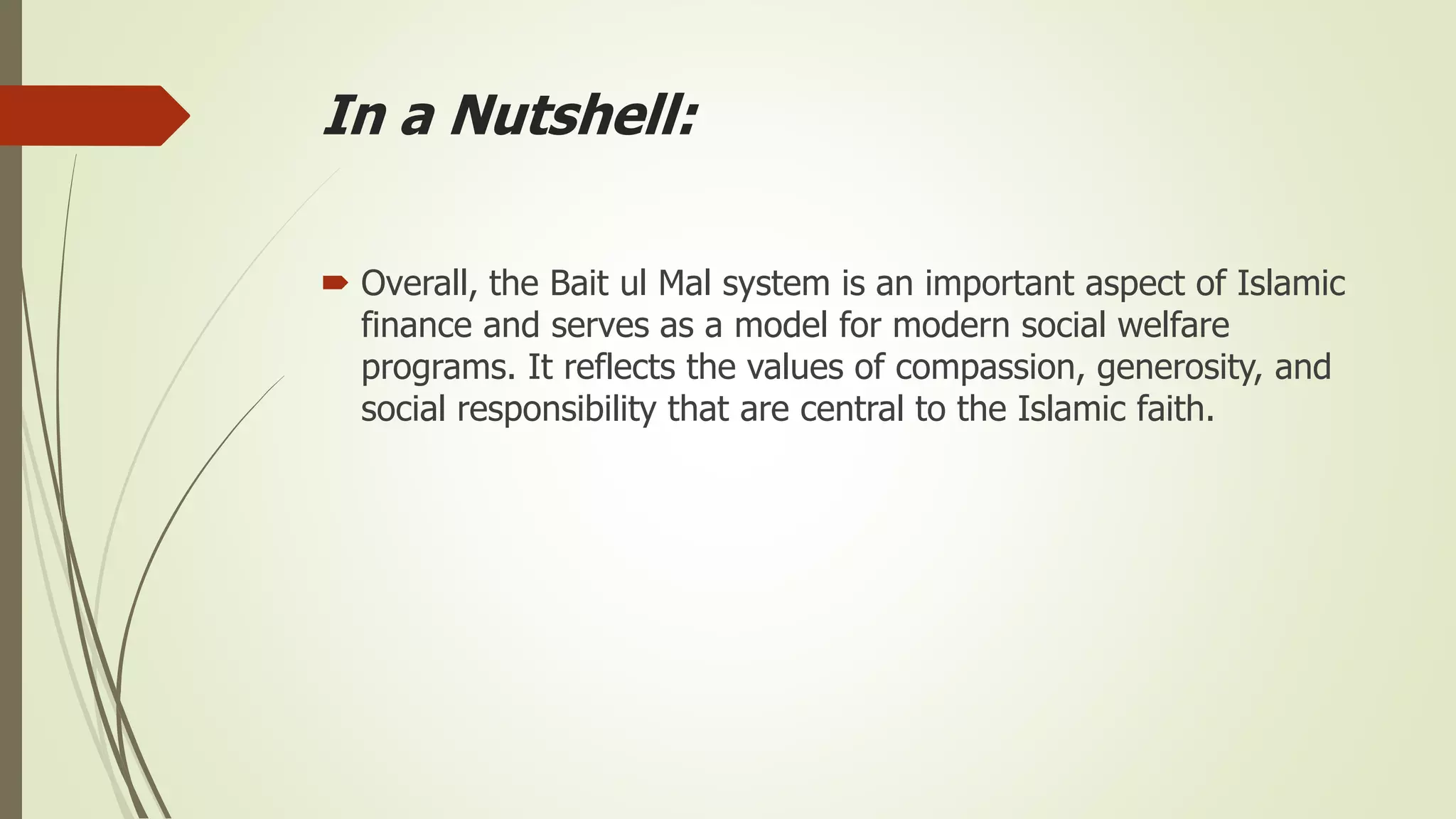 In a Nutshell:

Overall, the Bait ul Mal system is an important aspect of Islamic finance and serves as a model for modern social welfare programs. It reflects the values of compassion, generosity, and social responsibility that are central to the Islamic faith.